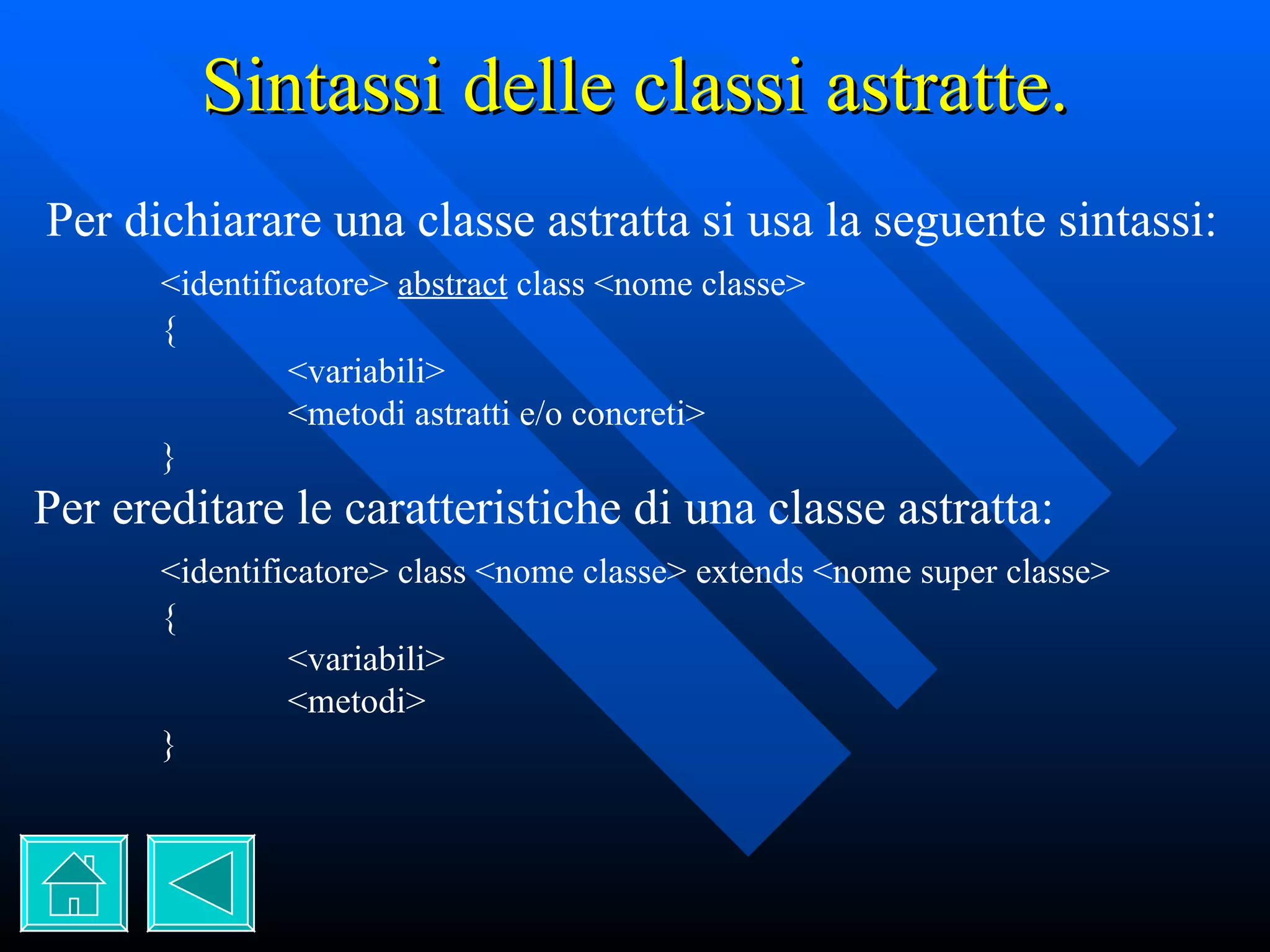 Sintassi delle classi astratte.

Per dichiarare una classe astratta si usa la seguente sintassi:

<identificatore> abstract class <nome classe>
{
<variabili>
<metodi astratti e/o concreti>
}

Per ereditare le caratteristiche di una classe astratta:

<identificatore> class <nome classe> extends <nome super classe>
{
<variabili>
<metodi>
}